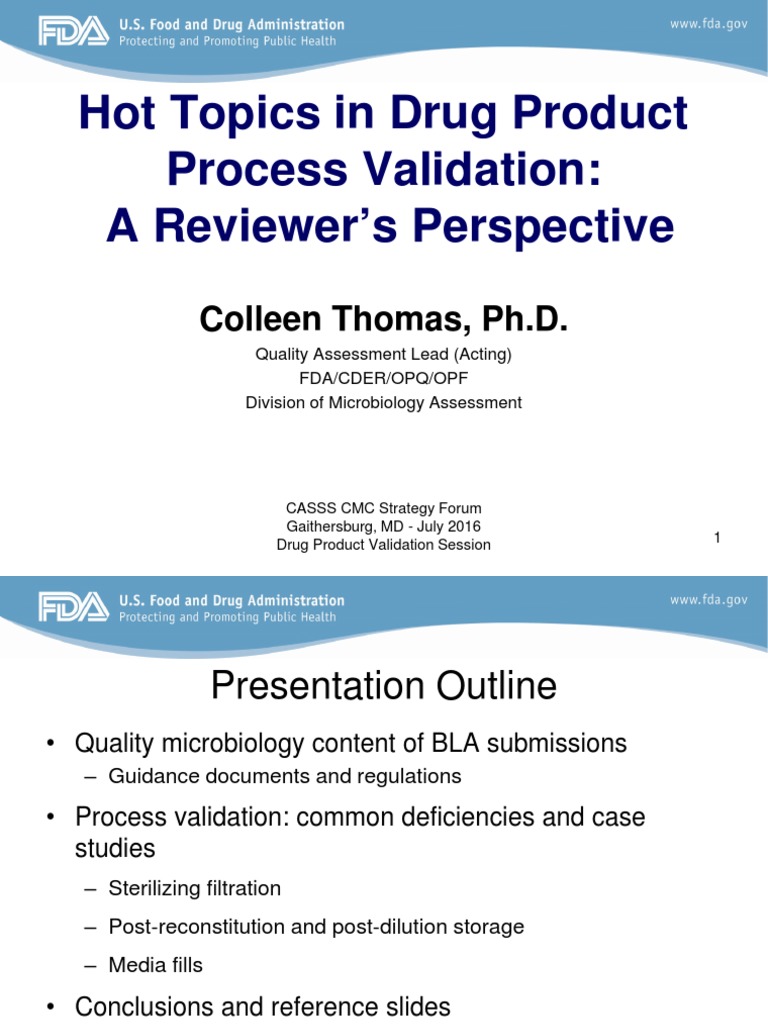 FDA U.S. Food and Drug Administration
Protecting and Promoting Public Health

www.fda.gov

Hot Topics in Drug Product Process Validation: A Reviewer's Perspective

Colleen Thomas, Ph.D.

Quality Assessment Lead (Acting)
FDA/CDER/OPQ/OPF
Division of Microbiology Assessment

CASSS CMC Strategy Forum
Gaithersburg, MD - July 2016
Drug Product Validation Session

1

FDA U.S. Food and Drug Administration
Protecting and Promoting Public Health

www.fda.gov

Presentation Outline

• Quality microbiology content of BLA submissions
– Guidance documents and regulations
• Process validation: common deficiencies and case studies
– Sterilizing filtration
– Post-reconstitution and post-dilution storage
– Media fills
• Conclusions and reference slides